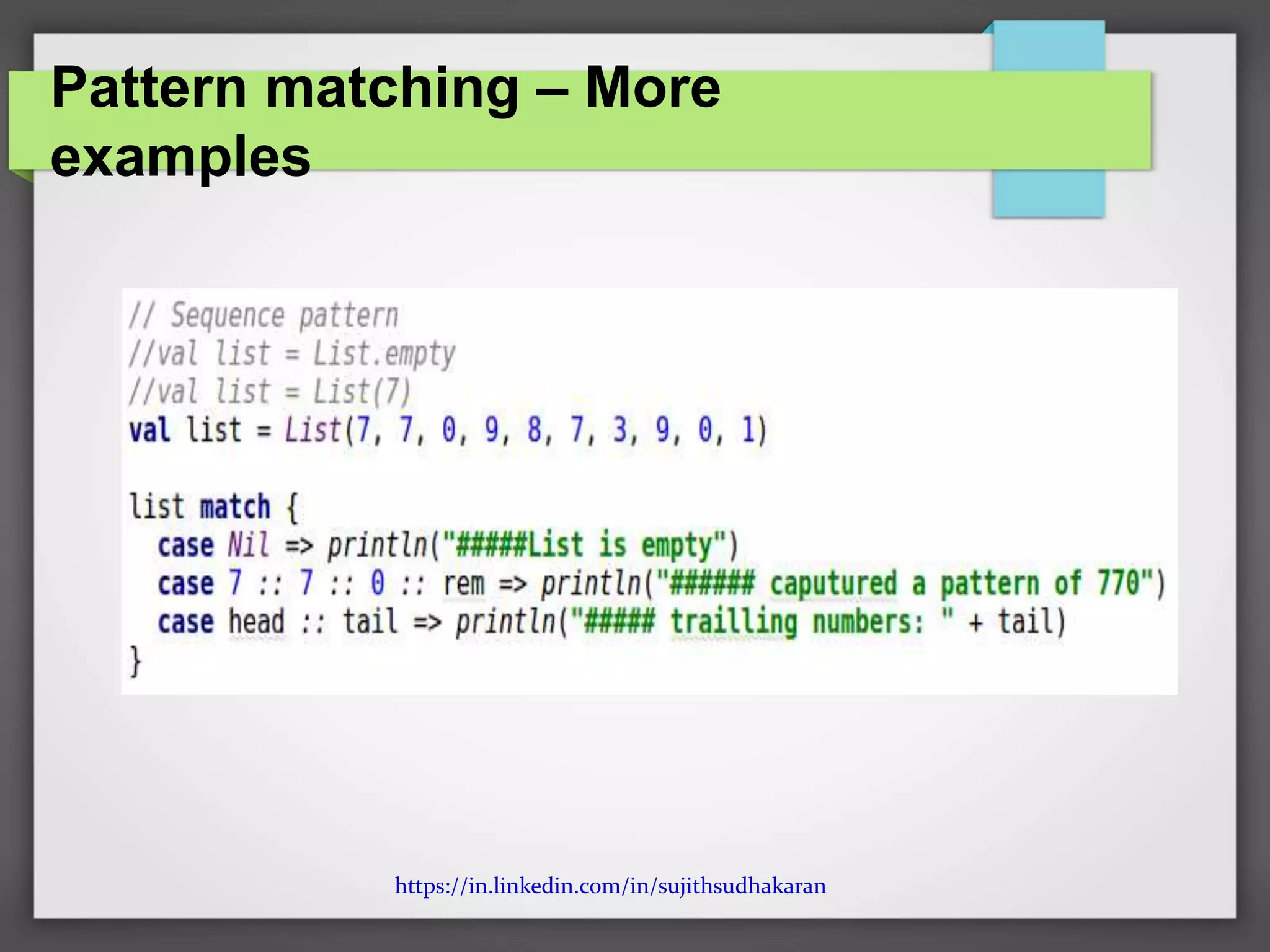 Pattern matching – More examples

// Sequence pattern
//val list = List.empty
//val list = List(7)
val list = List(7, 7, 0, 9, 8, 7, 3, 9, 0, 1)

list match {
  case Nil => println("#####List is empty")
  case 7 :: 7 :: 0 :: rem => println("###### caputured a pattern of 770")
  case head :: tail => println("##### trailling numbers: " + tail)
}

https://in.linkedin.com/in/sujithsudhakaran